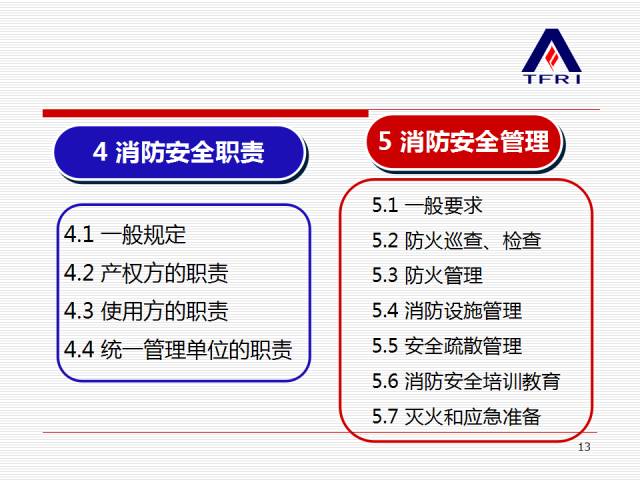 TFRI

4 消防安全职责

4.1 一般规定
4.2 产权方的职责
4.3 使用方的职责
4.4 统一管理单位的职责

5 消防安全管理

5.1 一般要求
5.2 防火巡查、检查
5.3 防火管理
5.4 消防设施管理
5.5 安全疏散管理
5.6 消防安全培训教育
5.7 灭火和应急准备

13